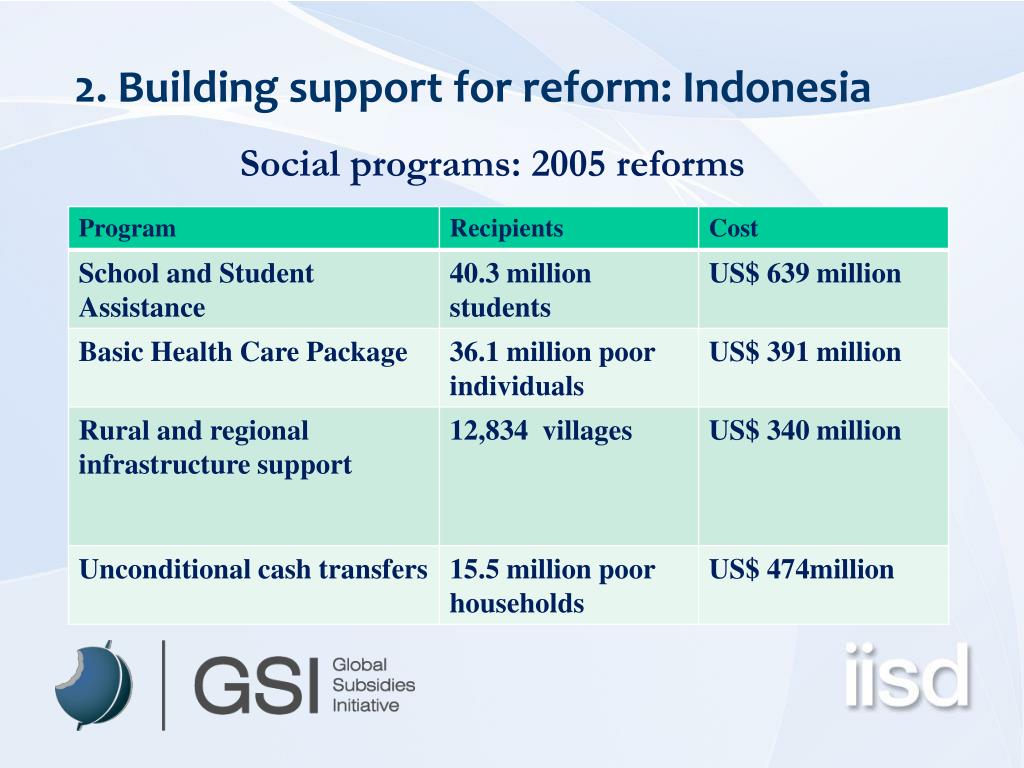 2. Building support for reform: Indonesia

Social programs: 2005 reforms

| Program | Recipients | Cost |
|---|---|---|
| School and Student Assistance | 40.3 million students | US$ 639 million |
| Basic Health Care Package | 36.1 million poor individuals | US$ 391 million |
| Rural and regional infrastructure support | 12,834 villages | US$ 340 million |
| Unconditional cash transfers | 15.5 million poor households | US$ 474million |

GSI Global Subsidies Initiative

iisd